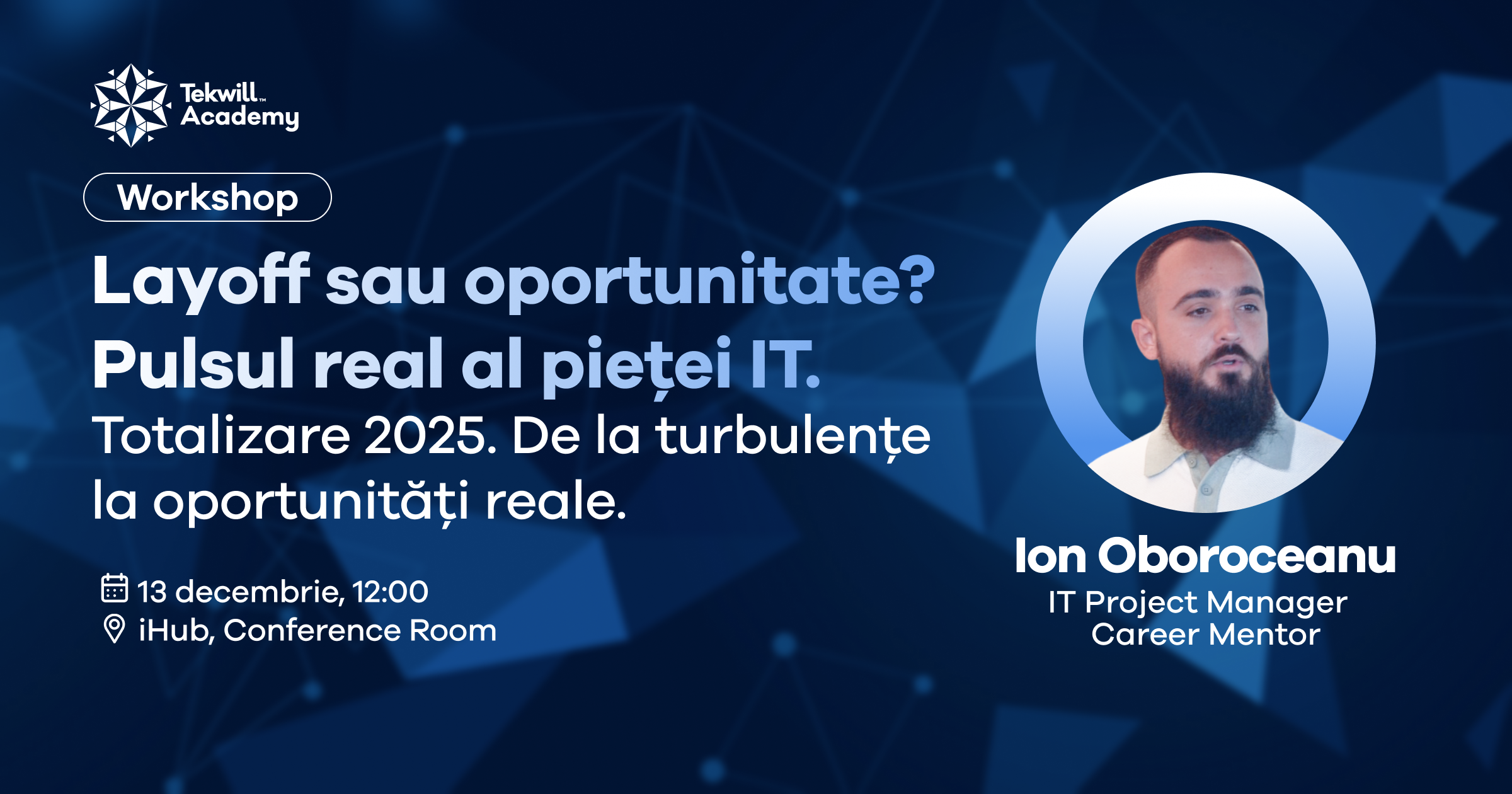 Tekwill™ Academy

Workshop

Layoff sau oportunitate? Pulsul real al pieței IT.

Totalizare 2025. De la turbulențe la oportunități reale.

13 decembrie, 12:00
iHub, Conference Room

Ion Oboroceanu
IT Project Manager
Career Mentor